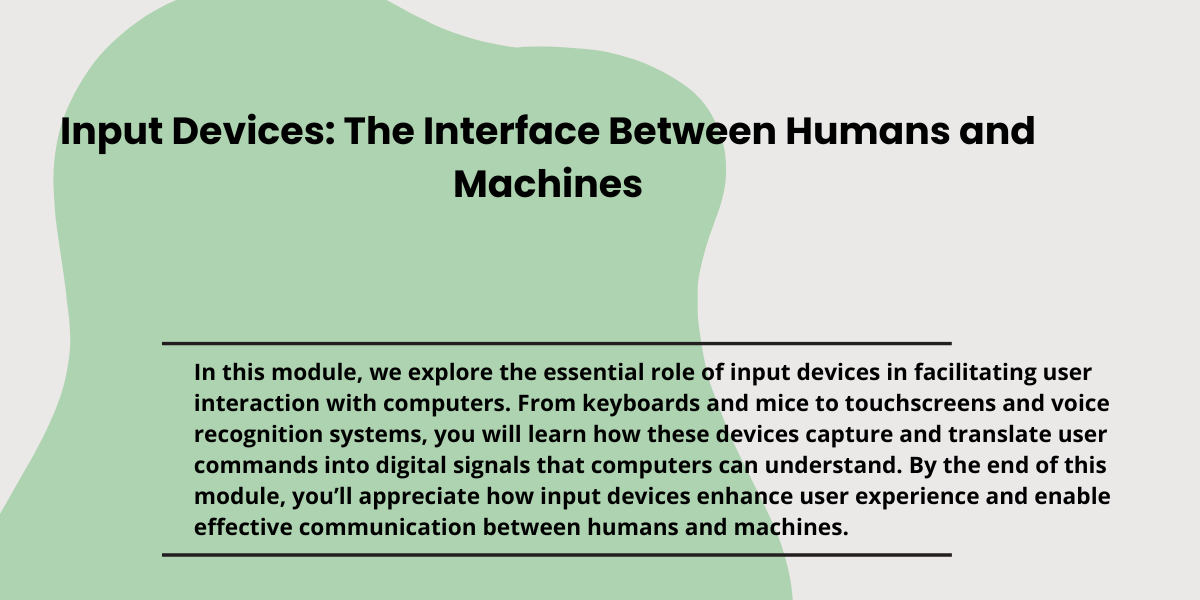 Input Devices: The Interface Between Humans and Machines

In this module, we explore the essential role of input devices in facilitating user interaction with computers. From keyboards and mice to touchscreens and voice recognition systems, you will learn how these devices capture and translate user commands into digital signals that computers can understand. By the end of this module, you'll appreciate how input devices enhance user experience and enable effective communication between humans and machines.